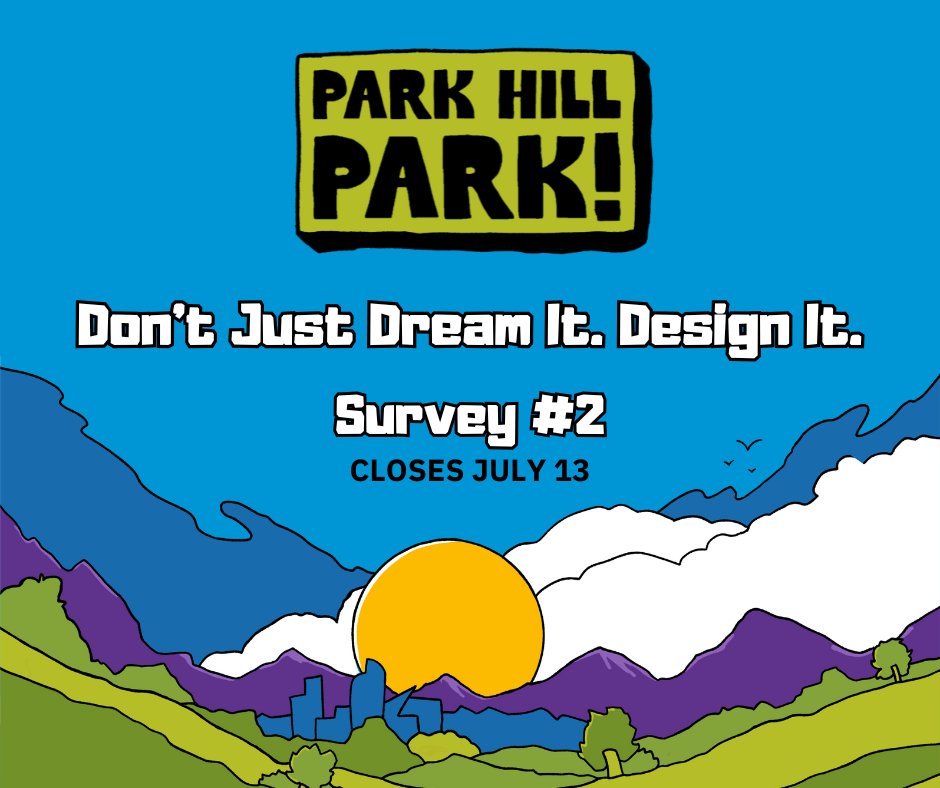 PARK HILL PARK!

Don't Just Dream It. Design It.

Survey #2

CLOSES JULY 13